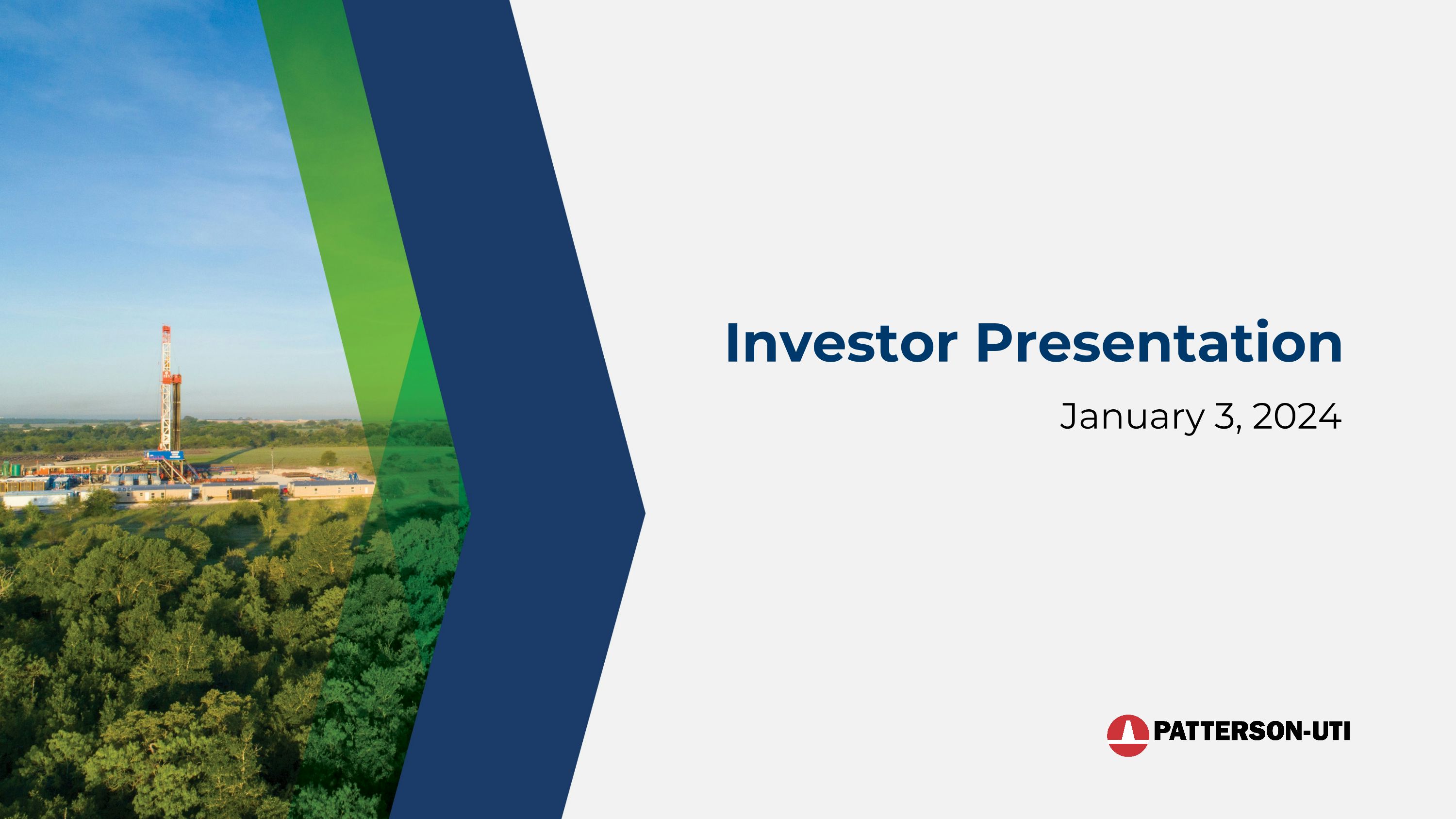 Investor Presentation

January 3, 2024

PATTERSON-UTI